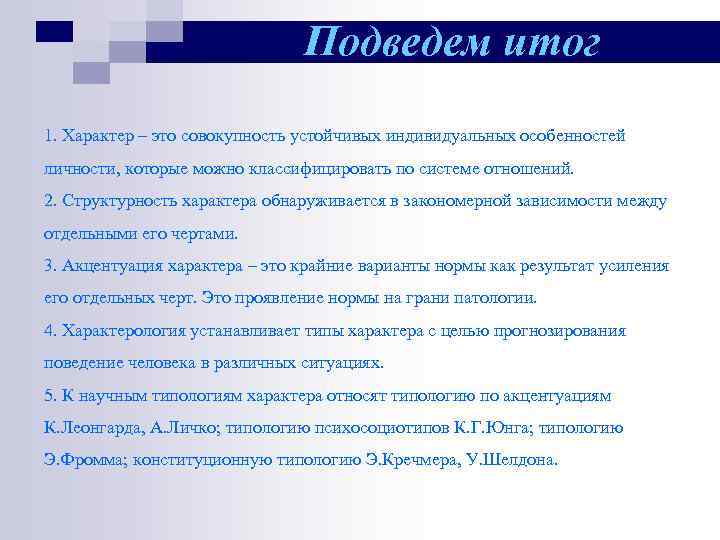 Подведем итог

1. Характер – это совокупность устойчивых индивидуальных особенностей личности, которые можно классифицировать по системе отношений.

2. Структурность характера обнаруживается в закономерной зависимости между отдельными его чертами.

3. Акцентуация характера – это крайние варианты нормы как результат усиления его отдельных черт. Это проявление нормы на грани патологии.

4. Характерология устанавливает типы характера с целью прогнозирования поведение человека в различных ситуациях.

5. К научным типологиям характера относят типологию по акцентуациям К.Леонгарда, А.Личко; типологию психосоциотипов К.Г.Юнга; типологию Э.Фромма; конституционную типологию Э.Кречмера, У.Шелдона.